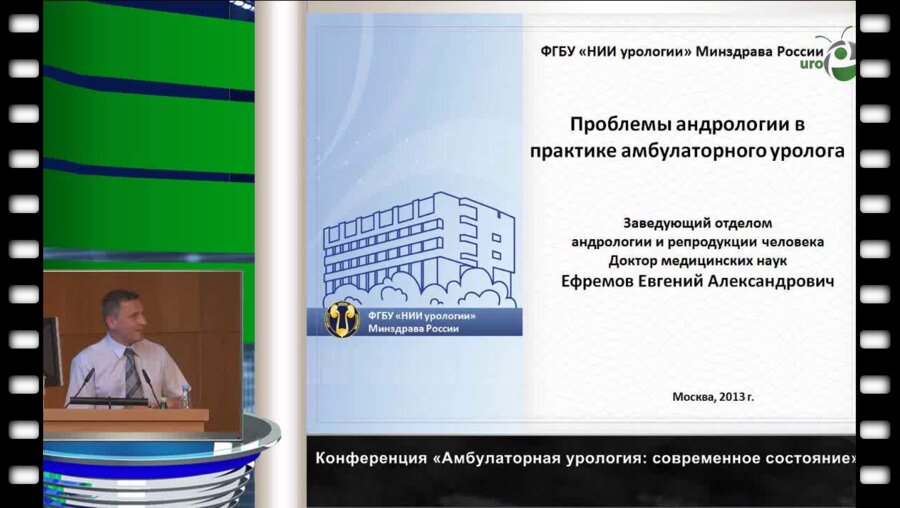 ФГБУ «НИИ урологии» Минздрава России
uro

Проблемы андрологии в практике амбулаторного уролога

Заведующий отделом андрологии и репродукции человека
Доктор медицинских наук
Ефремов Евгений Александрович

ФГБУ «НИИ урологии» Минздрава России

Москва, 2013 г.

Конференция «Амбулаторная урология: современное состояние»